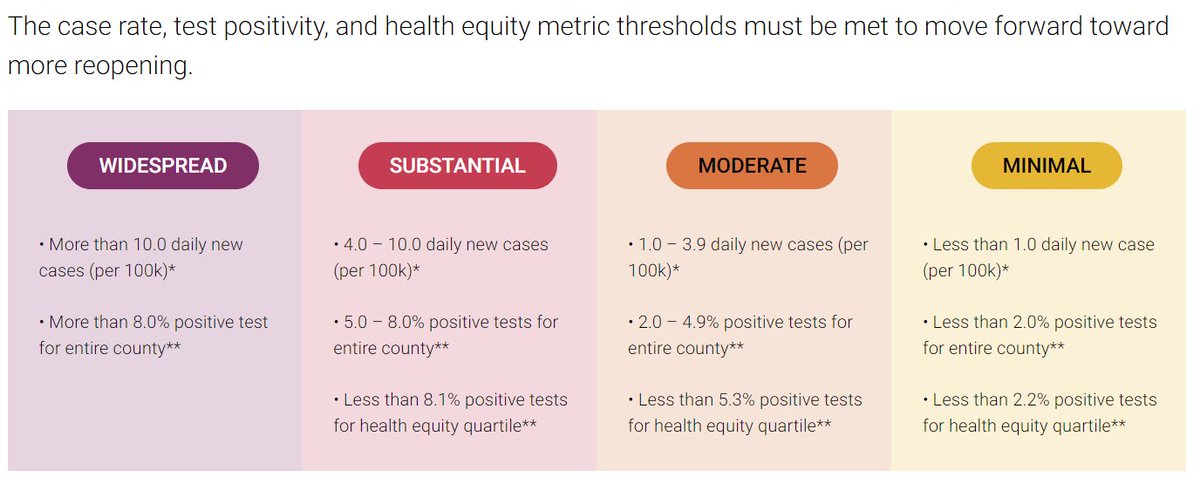 The case rate, test positivity, and health equity metric thresholds must be met to move forward toward more reopening.

WIDESPREAD

• More than 10.0 daily new cases (per 100k)*

• More than 8.0% positive test for entire county**

SUBSTANTIAL

• 4.0 – 10.0 daily new cases (per 100k)*

• 5.0 – 8.0% positive tests for entire county**

• Less than 8.1% positive tests for health equity quartile**

MODERATE

• 1.0 – 3.9 daily new cases (per 100k)*

• 2.0 – 4.9% positive tests for entire county**

• Less than 5.3% positive tests for health equity quartile**

MINIMAL

• Less than 1.0 daily new case (per 100k)*

• Less than 2.0% positive tests for entire county**

• Less than 2.2% positive tests for health equity quartile**